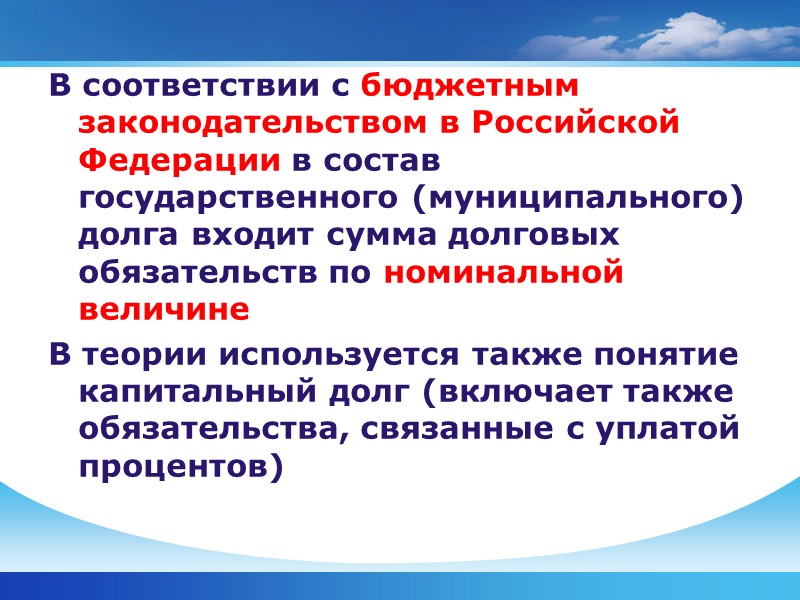 В соответствии с бюджетным законодательством в Российской Федерации в состав государственного (муниципального) долга входит сумма долговых обязательств по номинальной величине

В теории используется также понятие капитальный долг (включает также обязательства, связанные с уплатой процентов)